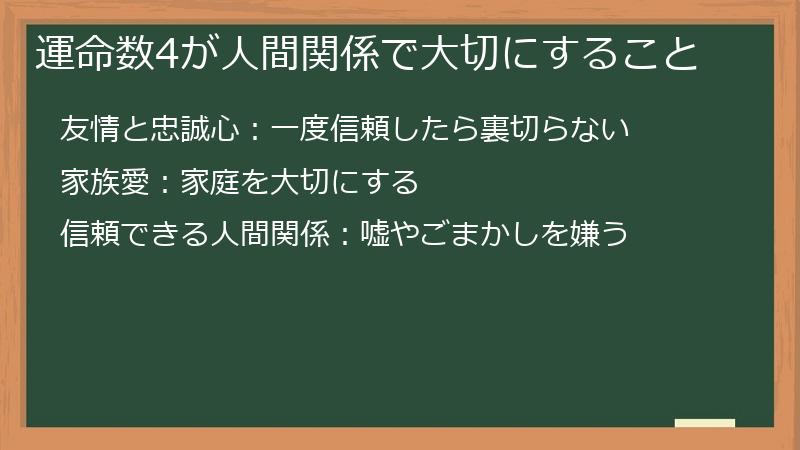 運命数4が人間関係で大切にすること

友情と忠誠心：一度信頼したら裏切らない

家族愛：家庭を大切にする

信頼できる人間関係：嘘やごまかしを嫌う